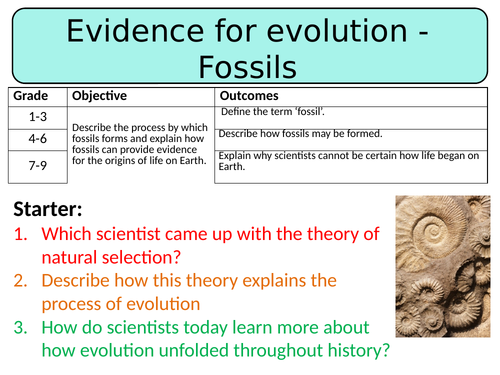 Evidence for evolution - Fossils

| Grade | Objective | Outcomes |
|---|---|---|
| 1-3 | Describe the process by which fossils forms and explain how fossils can provide evidence for the origins of life on Earth. | Define the term 'fossil'. |
| 4-6 | | Describe how fossils may be formed. |
| 7-9 | | Explain why scientists cannot be certain how life began on Earth. |

Starter:
1. Which scientist came up with the theory of natural selection?
2. Describe how this theory explains the process of evolution
3. How do scientists today learn more about how evolution unfolded throughout history?